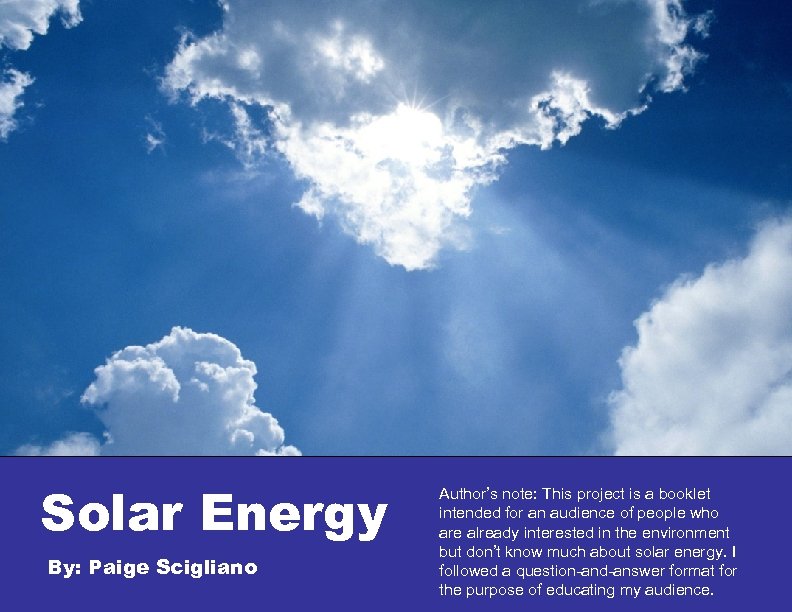 Solar Energy

By: Paige Scigliano

Author's note: This project is a booklet intended for an audience of people who are already interested in the environment but don't know much about solar energy. I followed a question-and-answer format for the purpose of educating my audience.